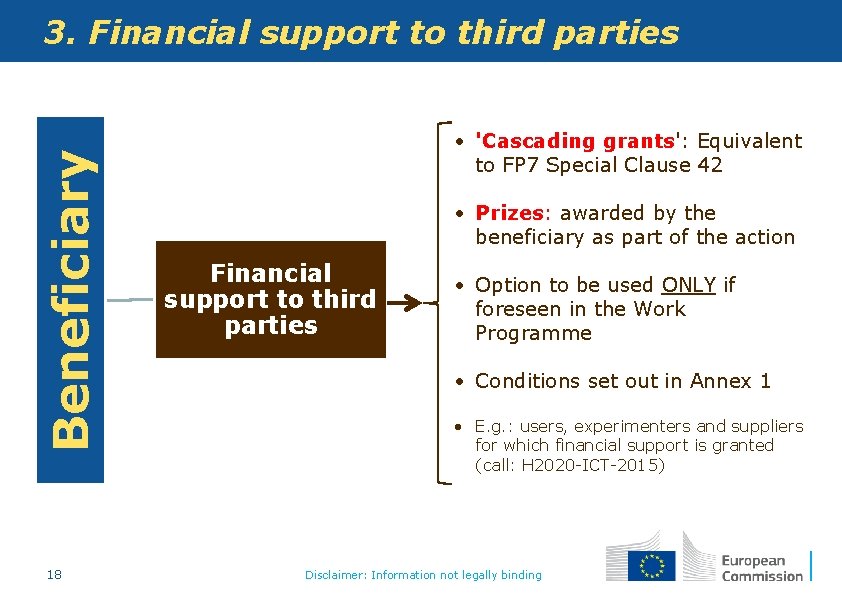 3. Financial support to third parties

Beneficiary

Financial support to third parties

• 'Cascading grants': Equivalent to FP7 Special Clause 42

• Prizes: awarded by the beneficiary as part of the action

• Option to be used ONLY if foreseen in the Work Programme

• Conditions set out in Annex 1

• E.g.: users, experimenters and suppliers for which financial support is granted (call: H2020-ICT-2015)

18

Disclaimer: Information not legally binding

European Commission